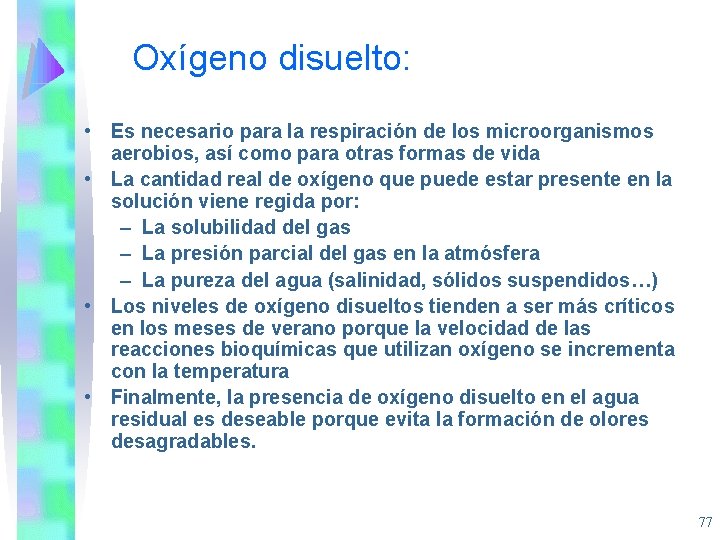 Oxígeno disuelto:

• Es necesario para la respiración de los microorganismos aerobios, así como para otras formas de vida
• La cantidad real de oxígeno que puede estar presente en la solución viene regida por:
– La solubilidad del gas
– La presión parcial del gas en la atmósfera
– La pureza del agua (salinidad, sólidos suspendidos…)
• Los niveles de oxígeno disueltos tienden a ser más críticos en los meses de verano porque la velocidad de las reacciones bioquímicas que utilizan oxígeno se incrementa con la temperatura
• Finalmente, la presencia de oxígeno disuelto en el agua residual es deseable porque evita la formación de olores desagradables.

77